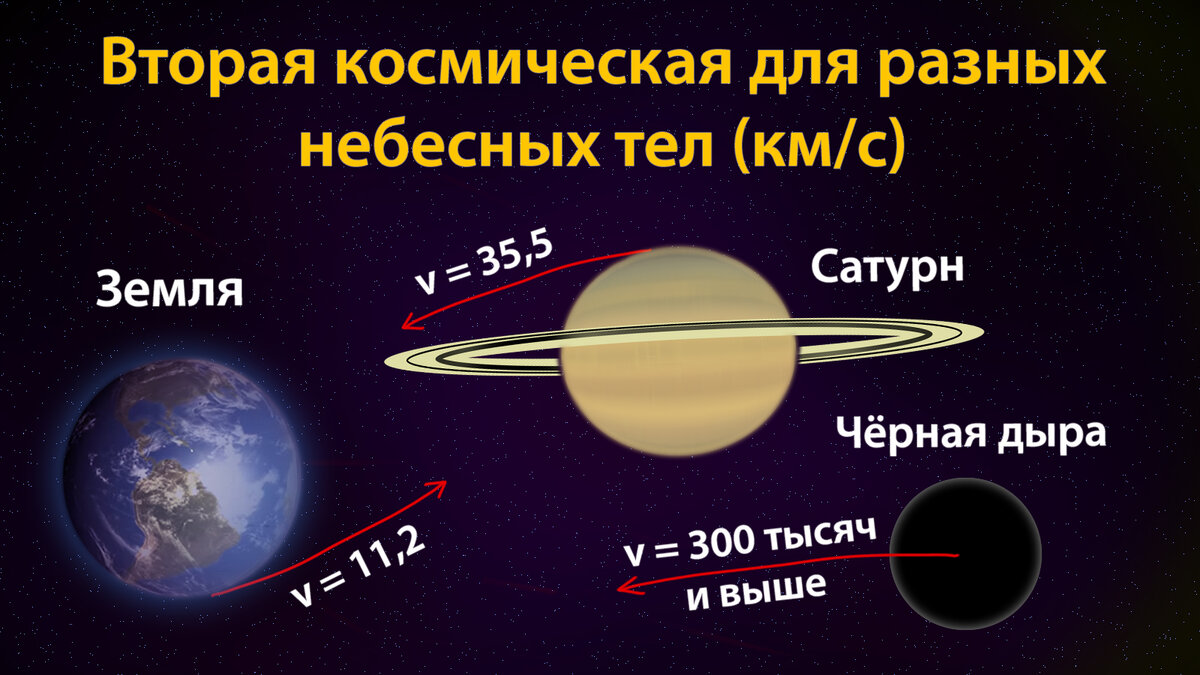 Вторая космическая для разных небесных тел (км/с)

Земля

v = 35,5

Сатурн

Чёрная дыра

v = 11,2

v = 300 тысяч
и выше